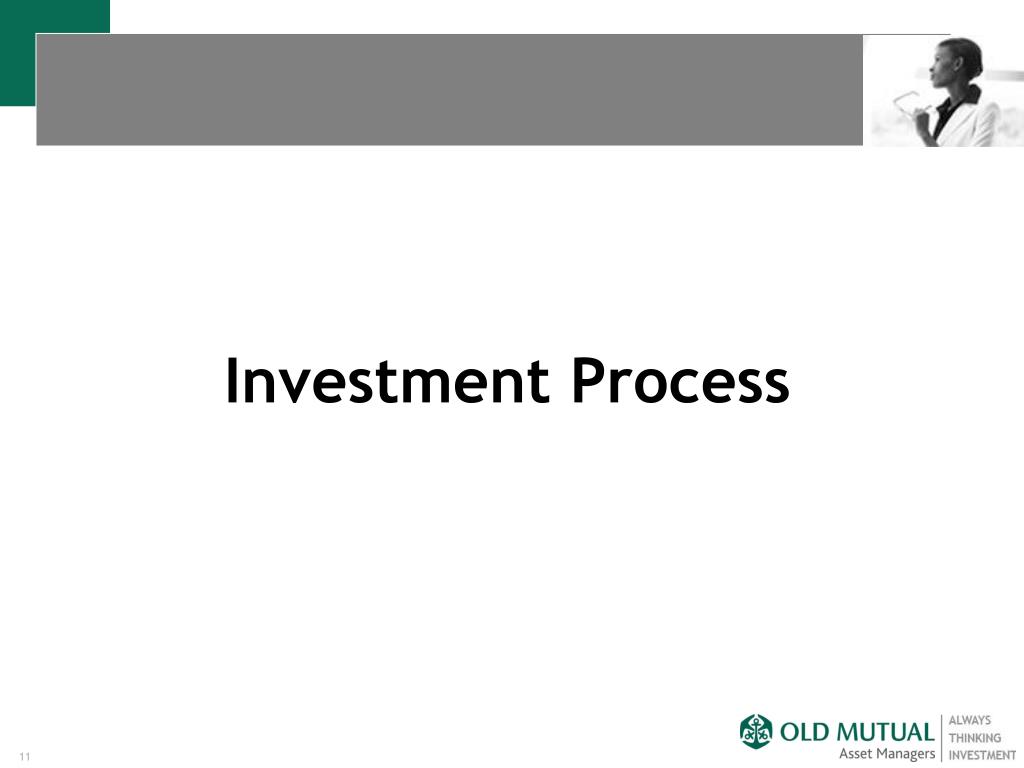 Investment Process

11

OLD MUTUAL
Asset Managers

ALWAYS
THINKING
INVESTMENT